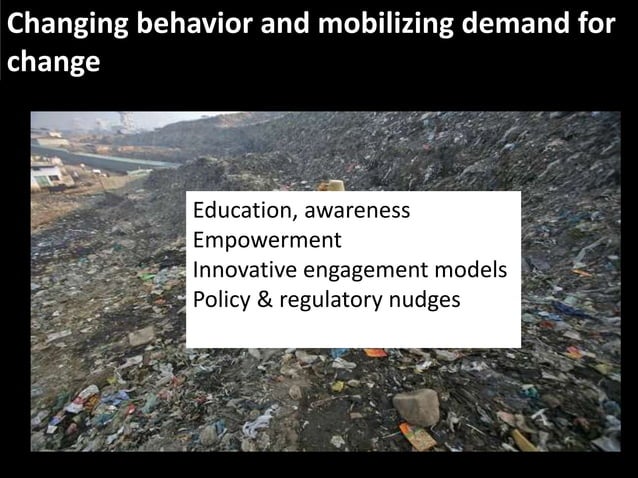 Changing behavior and mobilizing demand for change

Education, awareness
Empowerment
Innovative engagement models
Policy & regulatory nudges